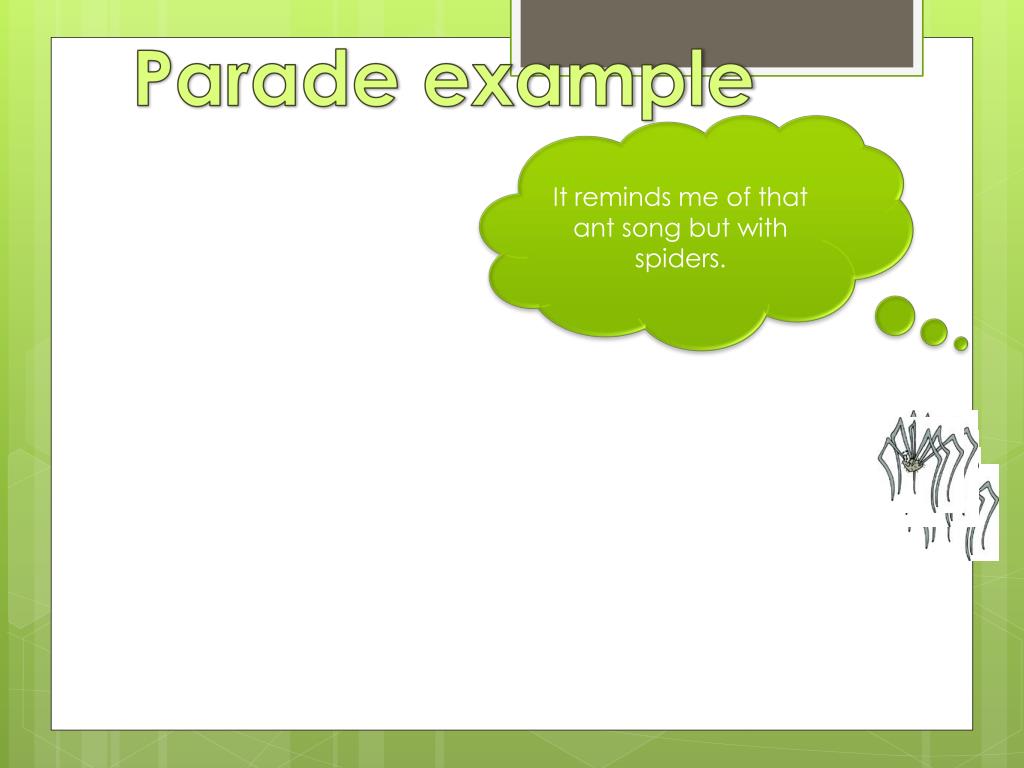 Parade example

It reminds me of that ant song but with spiders.